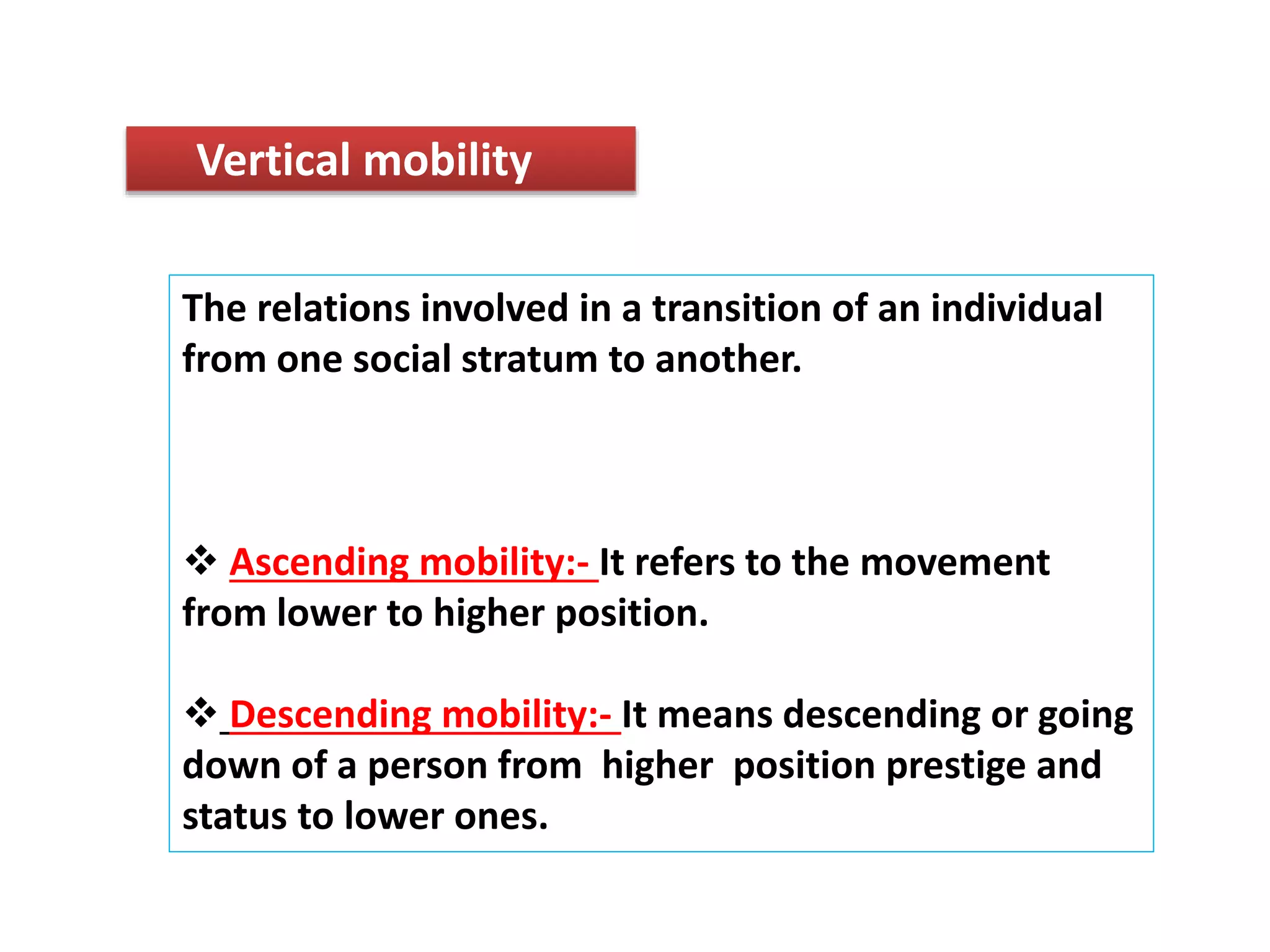 Vertical mobility

The relations involved in a transition of an individual from one social stratum to another.

❖ Ascending mobility:- It refers to the movement from lower to higher position.

❖ Descending mobility:- It means descending or going down of a person from higher position prestige and status to lower ones.